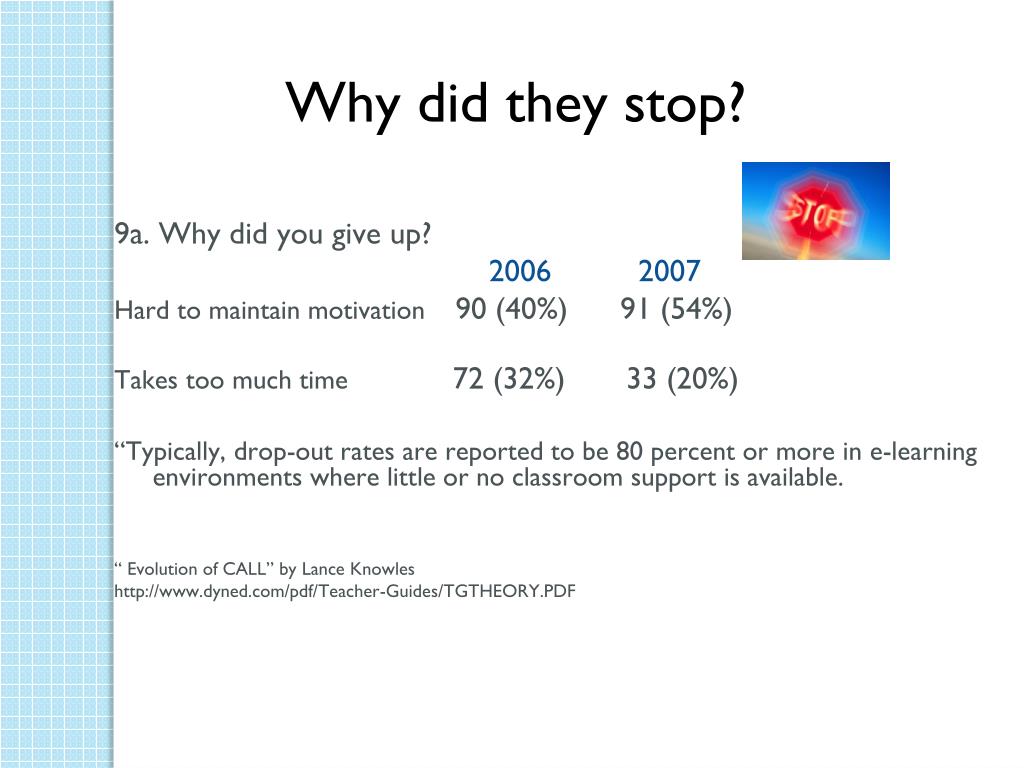 Why did they stop?

STOP

9a. Why did you give up?

| | 2006 | 2007 |
|---|---|---|
| Hard to maintain motivation | 90 (40%) | 91 (54%) |
| Takes too much time | 72 (32%) | 33 (20%) |

“Typically, drop-out rates are reported to be 80 percent or more in e-learning environments where little or no classroom support is available.

“ Evolution of CALL” by Lance Knowles
http://www.dyned.com/pdf/Teacher-Guides/TGTHEORY.PDF